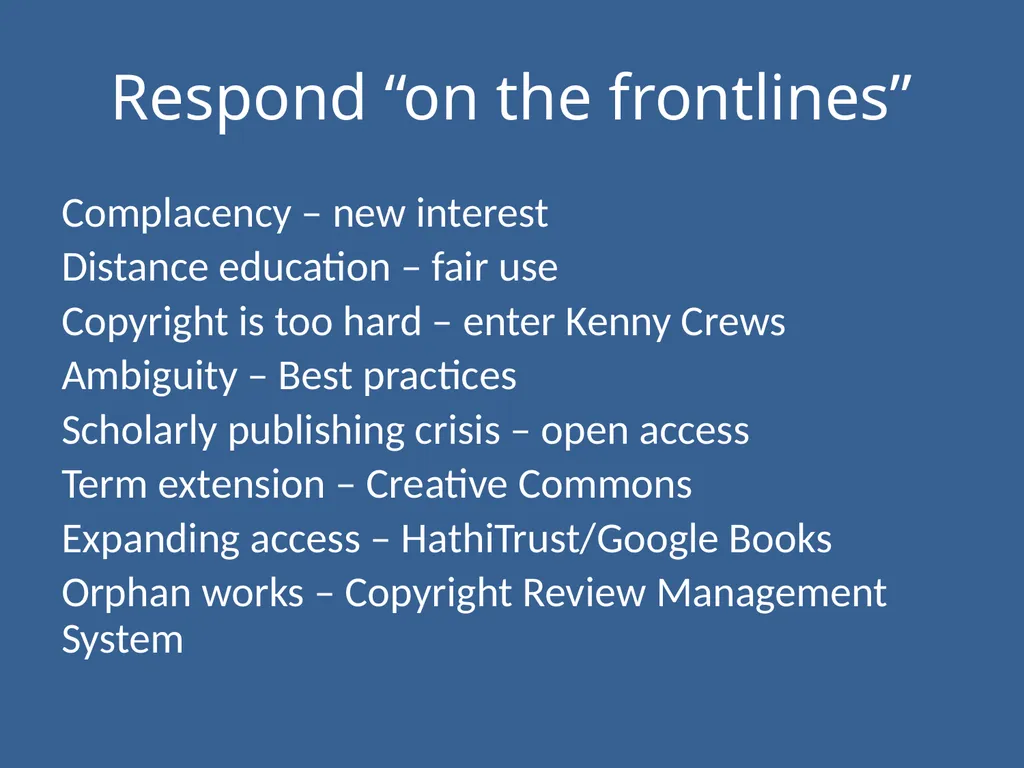 Respond “on the frontlines”

Complacency – new interest
Distance education – fair use
Copyright is too hard – enter Kenny Crews
Ambiguity – Best practices
Scholarly publishing crisis – open access
Term extension – Creative Commons
Expanding access – HathiTrust/Google Books
Orphan works – Copyright Review Management System